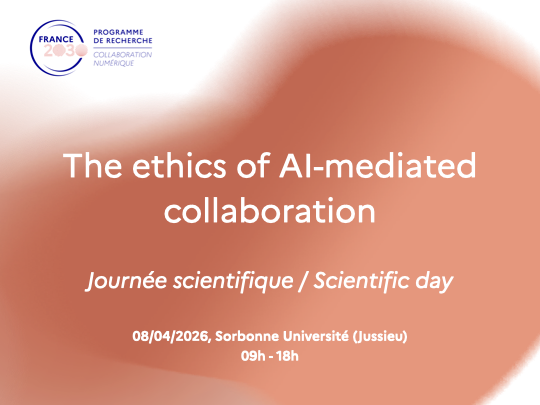 FRANCE 2030

PROGRAMME DE RECHERCHE
COLLABORATION NUMÉRIQUE

The ethics of AI-mediated collaboration

Journée scientifique / Scientific day

08/04/2026, Sorbonne Université (Jussieu)
09h - 18h